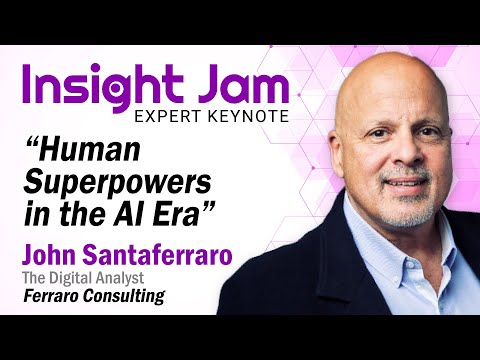 Insight Jam
EXPERT KEYNOTE

“Human Superpowers in the AI Era”

John Santaferraro
The Digital Analyst
Ferraro Consulting